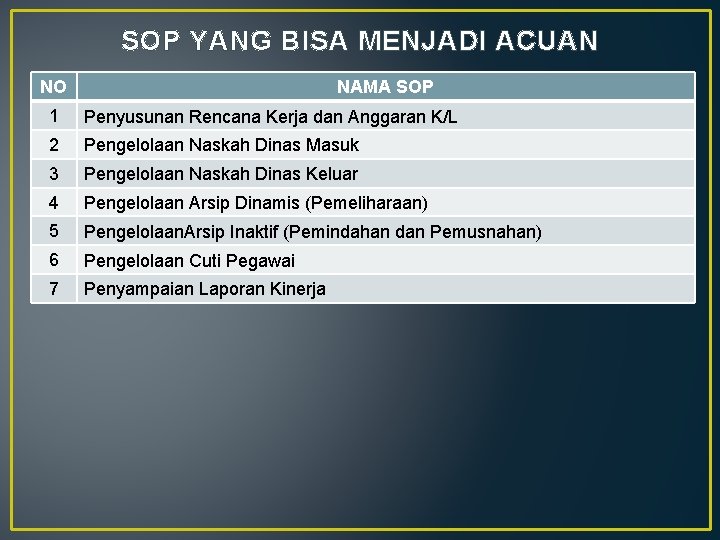 SOP YANG BISA MENJADI ACUAN

| NO | NAMA SOP |
|---|---|
| 1 | Penyusunan Rencana Kerja dan Anggaran K/L |
| 2 | Pengelolaan Naskah Dinas Masuk |
| 3 | Pengelolaan Naskah Dinas Keluar |
| 4 | Pengelolaan Arsip Dinamis (Pemeliharaan) |
| 5 | PengelolaanArsip Inaktif (Pemindahan dan Pemusnahan) |
| 6 | Pengelolaan Cuti Pegawai |
| 7 | Penyampaian Laporan Kinerja |